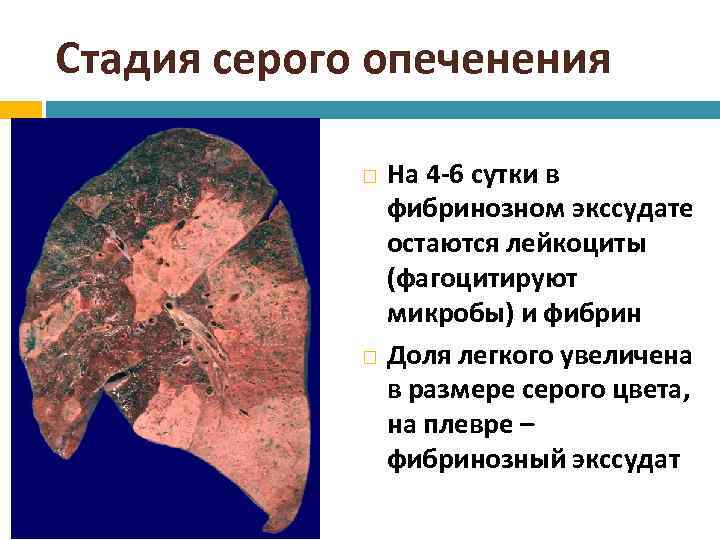 Стадия серого опеченения

На 4-6 сутки в фибринозном экссудате остаются лейкоциты (фагоцитируют микробы) и фибрин

Доля легкого увеличена в размере серого цвета, на плевре – фибринозный экссудат